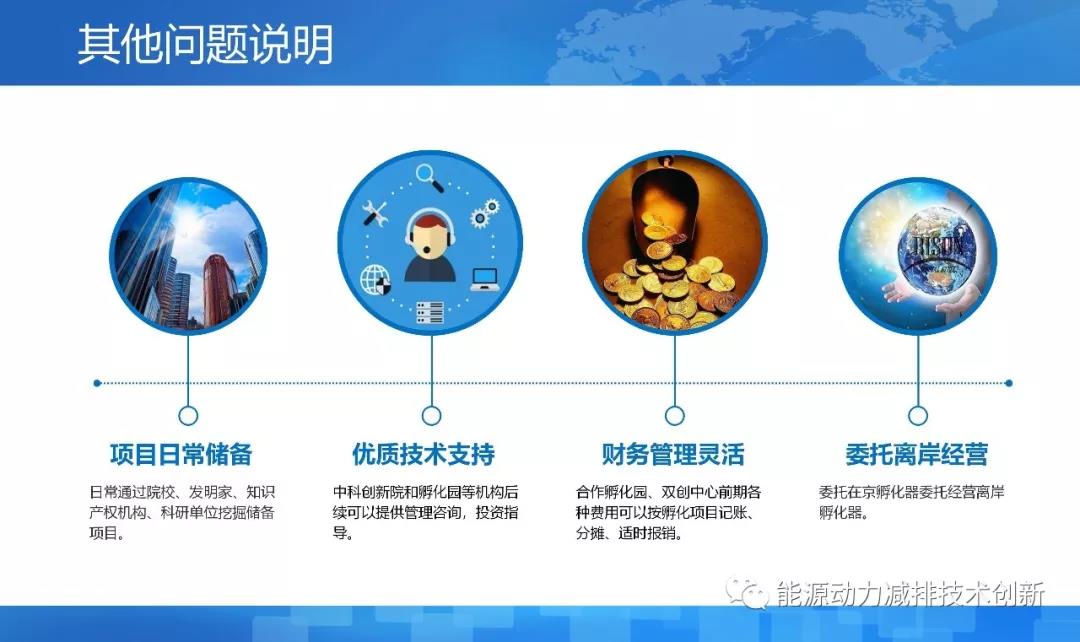 其他问题说明

RISON

项目日常储备

日常通过院校、发明家、知识产权机构、科研单位挖掘储备项目。

优质技术支持

中科创新院和孵化园等机构后续可以提供管理咨询，投资指导。

财务管理灵活

合作孵化园、双创中心前期各种费用可以按孵化项目记账、分摊、适时报销。

委托离岸经营

委托在京孵化器委托经营离岸孵化器。

能源动力减排技术创新